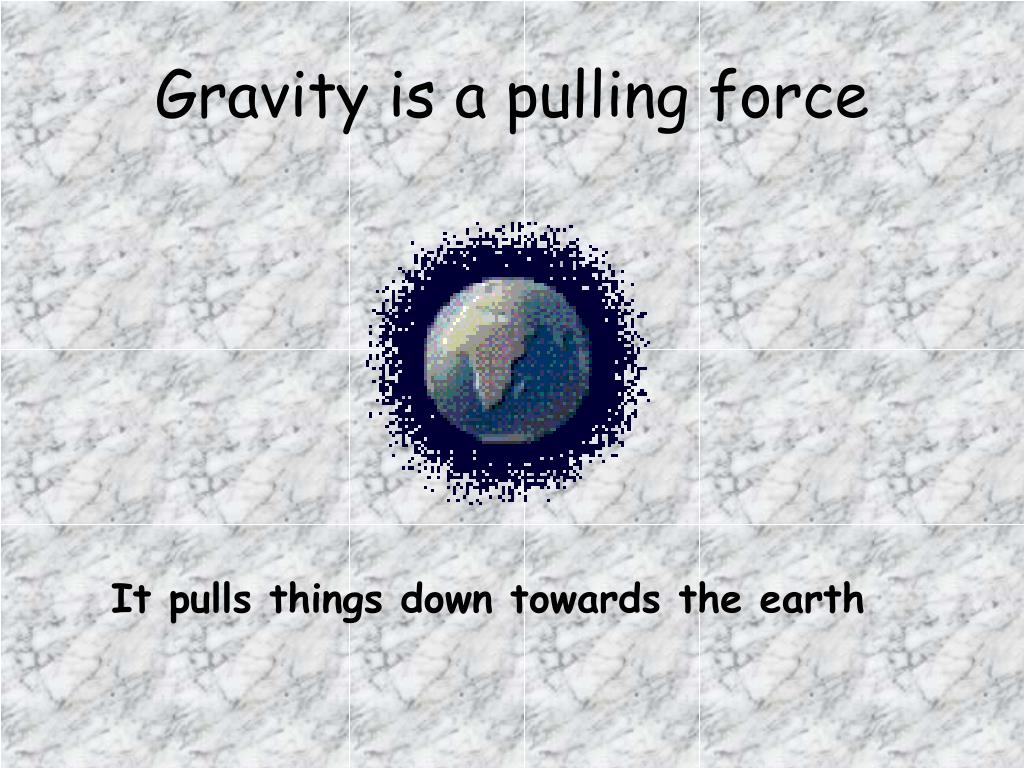 Gravity is a pulling force

It pulls things down towards the earth